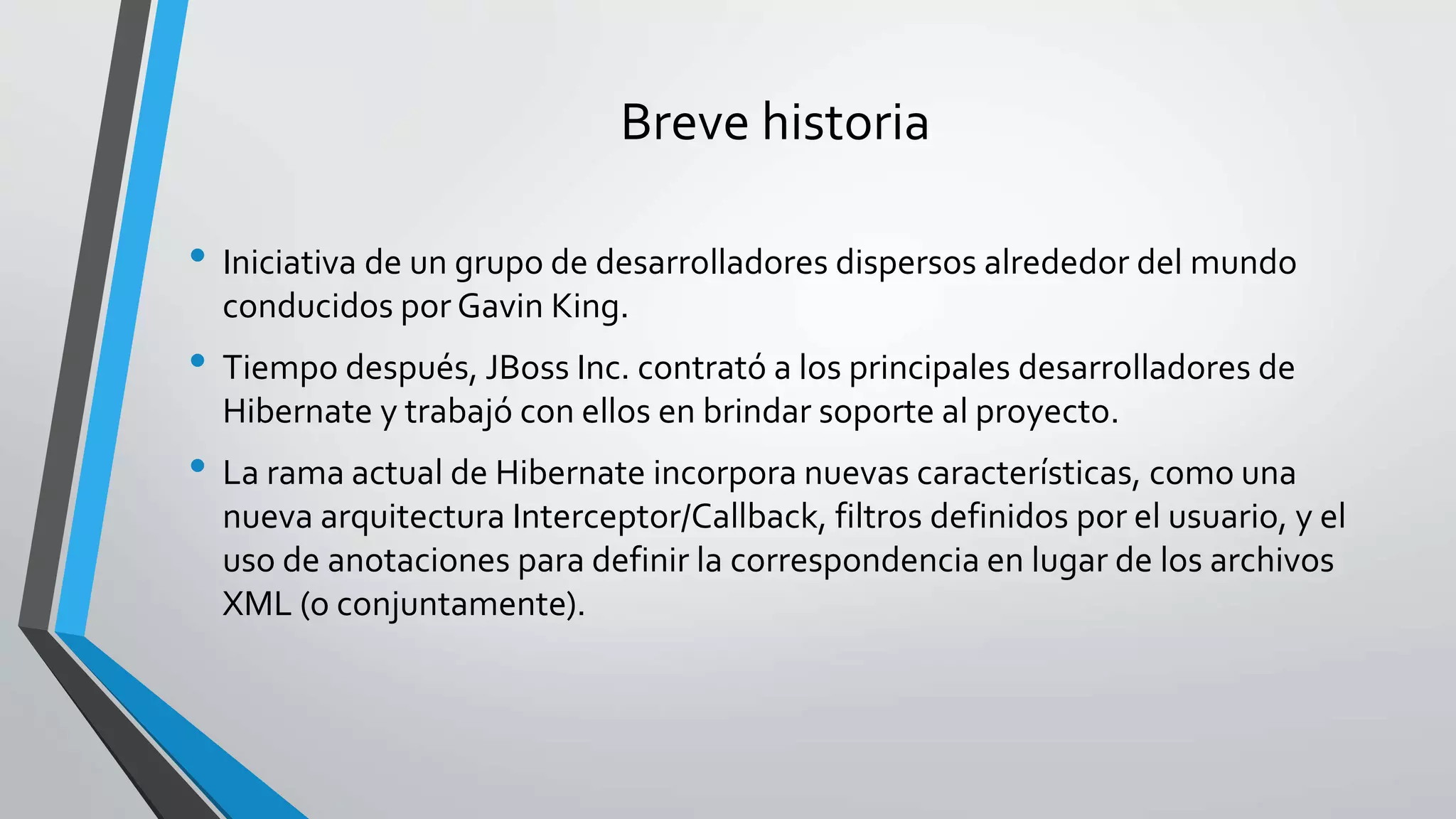 Breve historia

• Iniciativa de un grupo de desarrolladores dispersos alrededor del mundo conducidos por Gavin King.

• Tiempo después, JBoss Inc. contrató a los principales desarrolladores de Hibernate y trabajó con ellos en brindar soporte al proyecto.

• La rama actual de Hibernate incorpora nuevas características, como una nueva arquitectura Interceptor/Callback, filtros definidos por el usuario, y el uso de anotaciones para definir la correspondencia en lugar de los archivos XML (o conjuntamente).